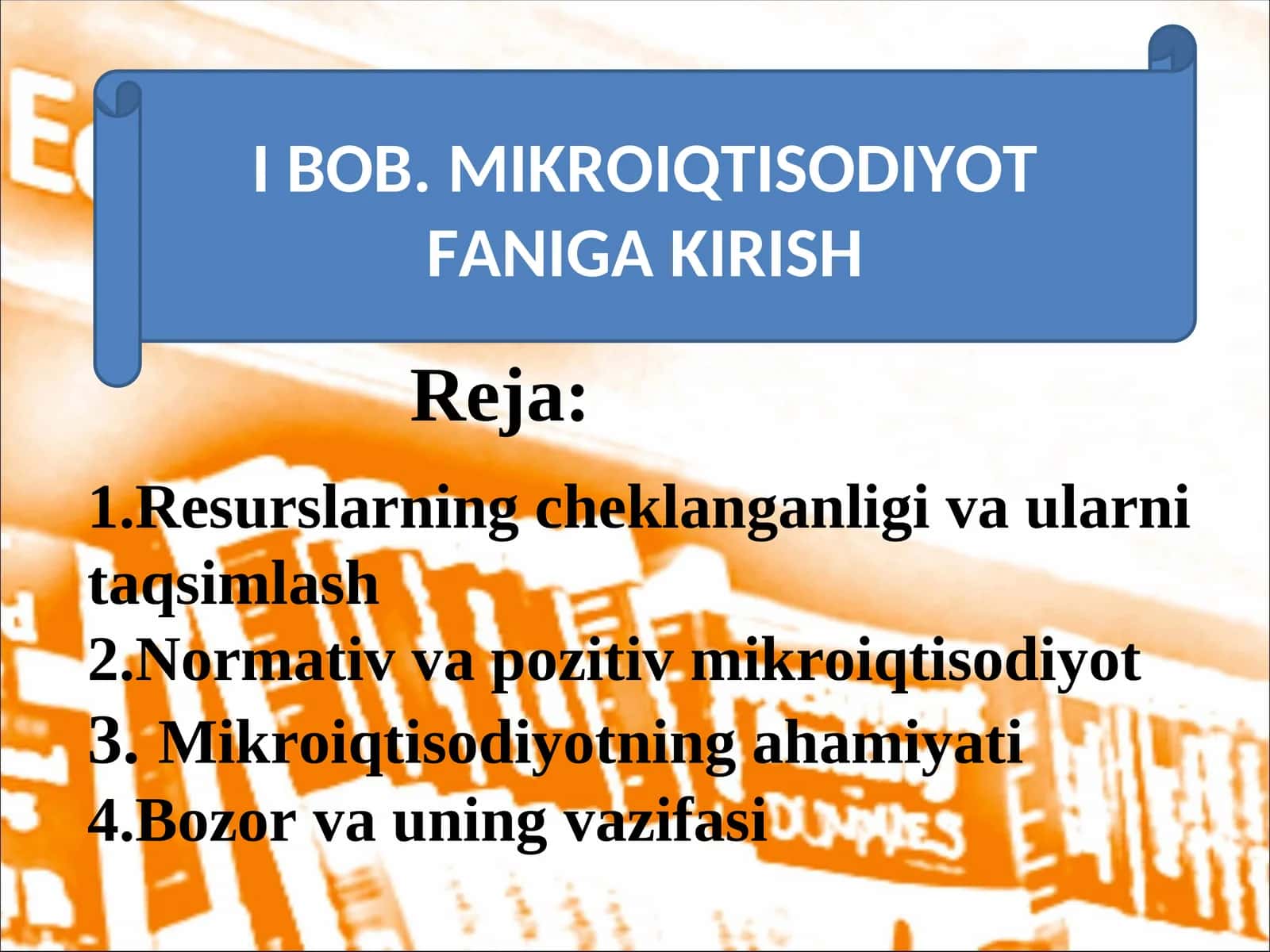 I BOB. MIKROIQTISODIYOT FANIGA KIRISH

Reja:

1.Resurslarning cheklanganligi va ularni taqsimlash
2.Normativ va pozitiv mikroiqtisodiyot
3. Mikroiqtisodiyotning ahamiyati
4.Bozor va uning vazifasi